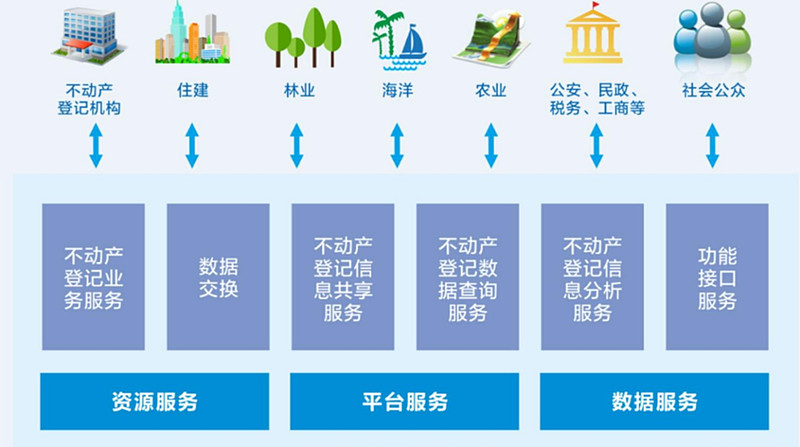 不动产登记机构

住建

林业

海洋

农业

公安、民政、税务、工商等

社会公众

不动产登记业务服务

数据交换

不动产登记信息共享服务

不动产登记数据查询服务

不动产登记信息分析服务

功能接口服务

资源服务

平台服务

数据服务